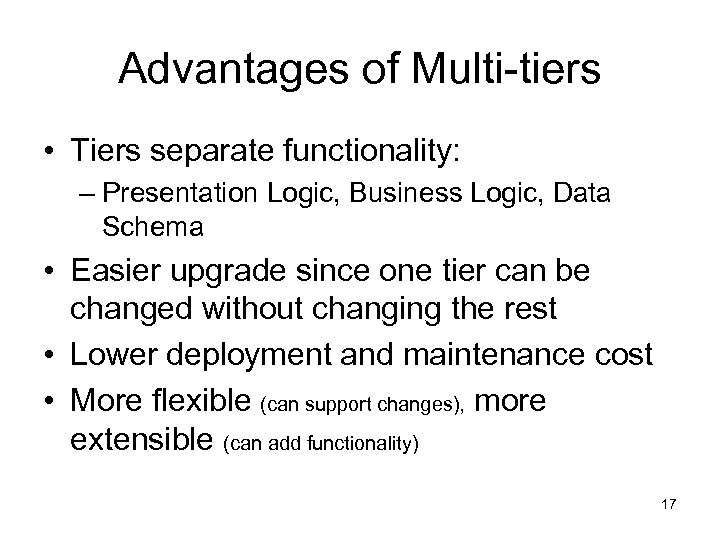 Advantages of Multi-tiers

• Tiers separate functionality:
– Presentation Logic, Business Logic, Data Schema
• Easier upgrade since one tier can be changed without changing the rest
• Lower deployment and maintenance cost
• More flexible (can support changes), more extensible (can add functionality)

17